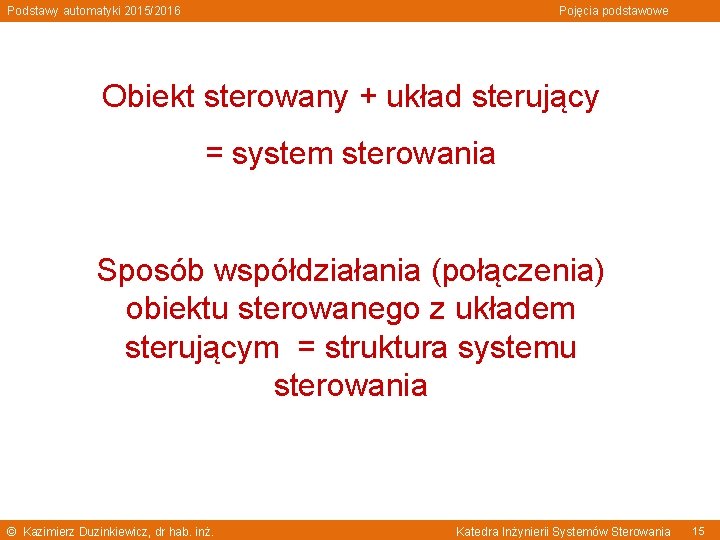 Podstawy automatyki 2015/2016

Pojęcia podstawowe

Obiekt sterowany + układ sterujący

= system sterowania

Sposób współdziałania (połączenia) obiektu sterowanego z układem sterującym = struktura systemu sterowania

© Kazimierz Duzinkiewicz, dr hab. inż.

Katedra Inżynierii Systemów Sterowania

15